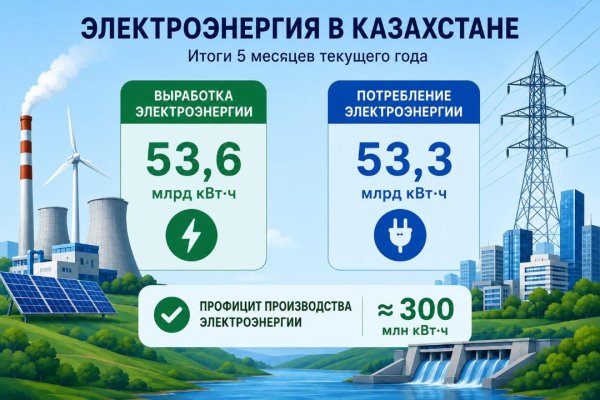 ЭЛЕКТРОЭНЕРГИЯ В КАЗАХСТАНЕ

Итоги 5 месяцев текущего года

ВЫРАБОТКА ЭЛЕКТРОЭНЕРГИИ

53,6

млрд кВт·ч

ПОТРЕБЛЕНИЕ ЭЛЕКТРОЭНЕРГИИ

53,3

млрд кВт·ч

ПРОФИЦИТ ПРОИЗВОДСТВА ЭЛЕКТРОЭНЕРГИИ

≈ 300

млн кВт·ч